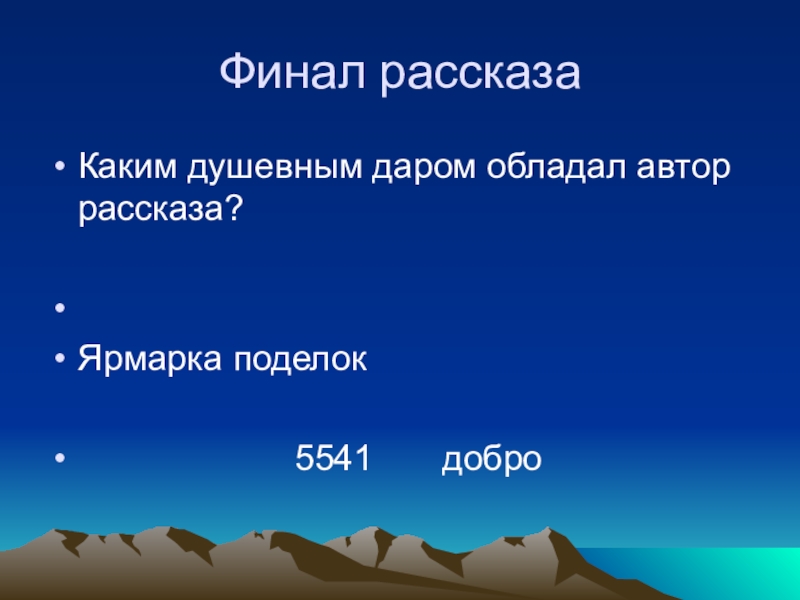 Финал рассказа

• Каким душевным даром обладал автор рассказа?

•

• Ярмарка поделок

• 5541 добро